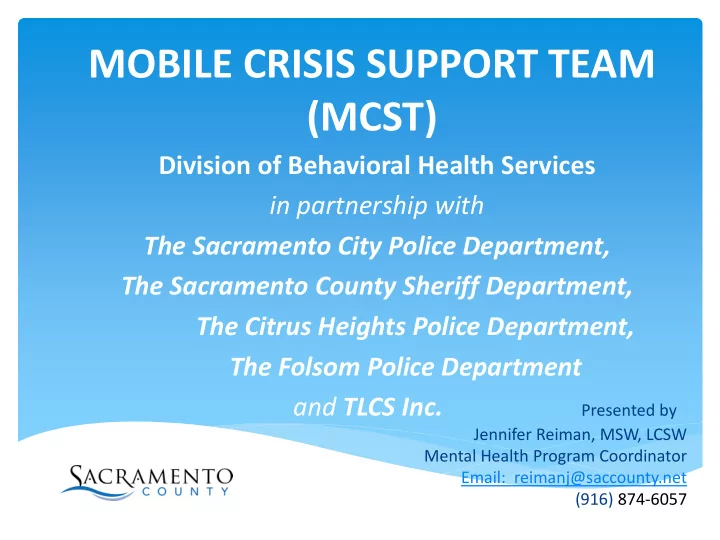 MOBILE CRISIS SUPPORT TEAM (MCST)

Division of Behavioral Health Services

in partnership with

The Sacramento City Police Department,

The Sacramento County Sheriff Department,

The Citrus Heights Police Department,

The Folsom Police Department

and TLCS Inc.

Presented by
Jennifer Reiman, MSW, LCSW
Mental Health Program Coordinator
Email: reimanj@saccounty.net
(916) 874-6057

SACRAMENTO
COUNTY